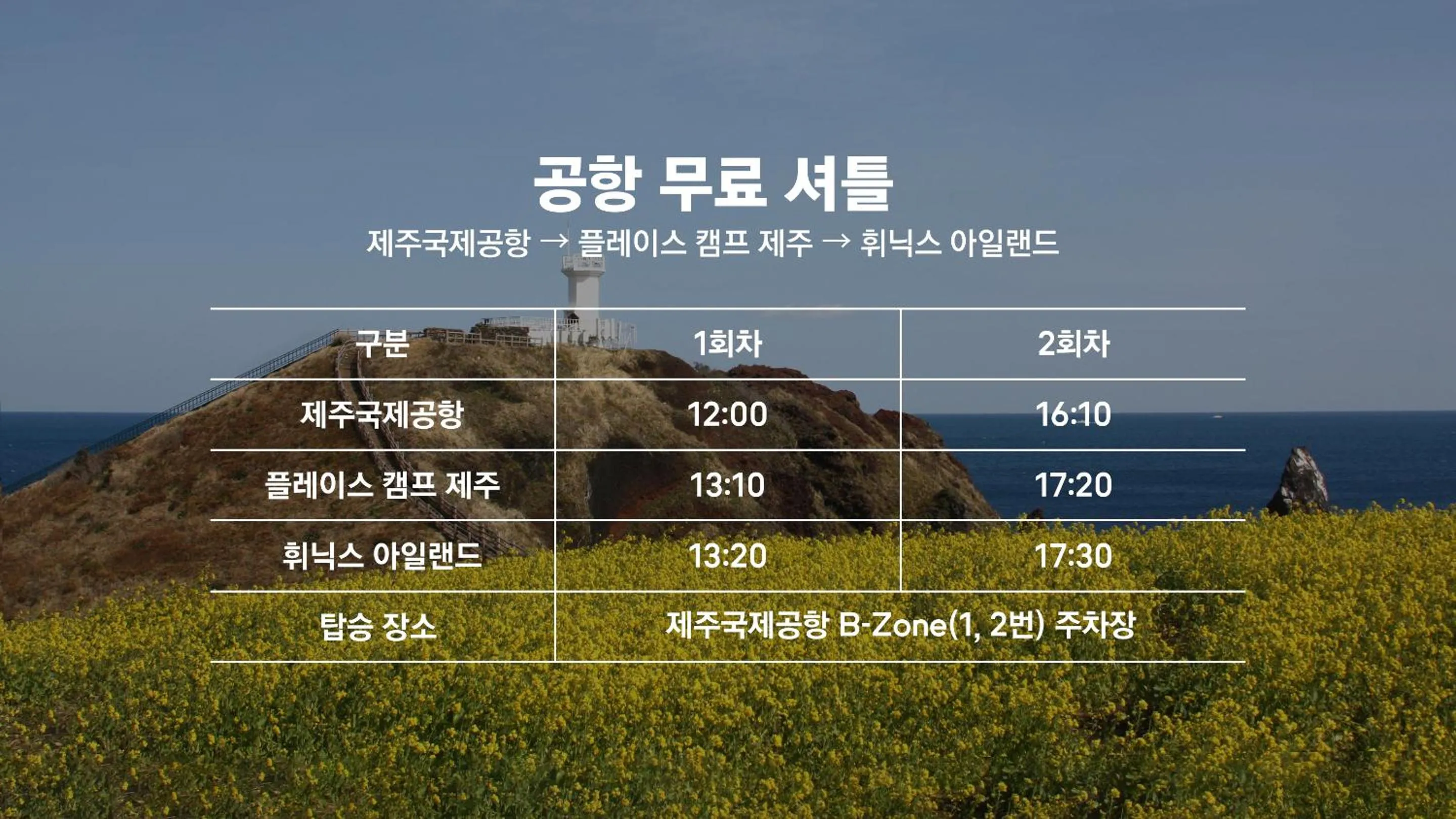 공항 무료 셔틀

제주국제공항 → 플레이스 캠프 제주 → 휘닉스 아일랜드

| 구분 | 1회차 | 2회차 |
|---|---|---|
| 제주국제공항 | 12:00 | 16:10 |
| 플레이스 캠프 제주 | 13:10 | 17:20 |
| 휘닉스 아일랜드 | 13:20 | 17:30 |
| 탑승 장소 | 제주국제공항 B-Zone(1, 2번) 주차장 | |